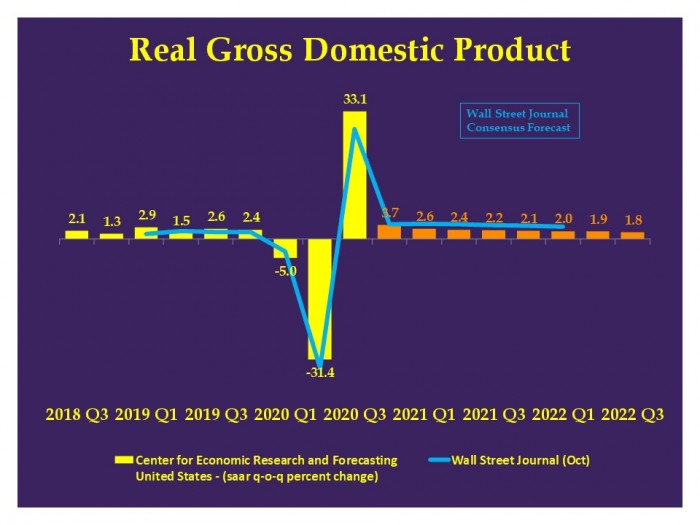 Real Gross Domestic Product

Wall Street Journal Consensus Forecast

2.1
1.3
2.9
1.5
2.6
2.4
-5.0
-31.4
33.1
3.7
2.6
2.4
2.2
2.1
2.0
1.9
1.8

2018 Q3 2019 Q1 2019 Q3 2020 Q1 2020 Q3 2021 Q1 2021 Q3 2022 Q1 2022 Q3

Center for Economic Research and Forecasting United States - (saar q-o-q percent change)

Wall Street Journal (Oct)